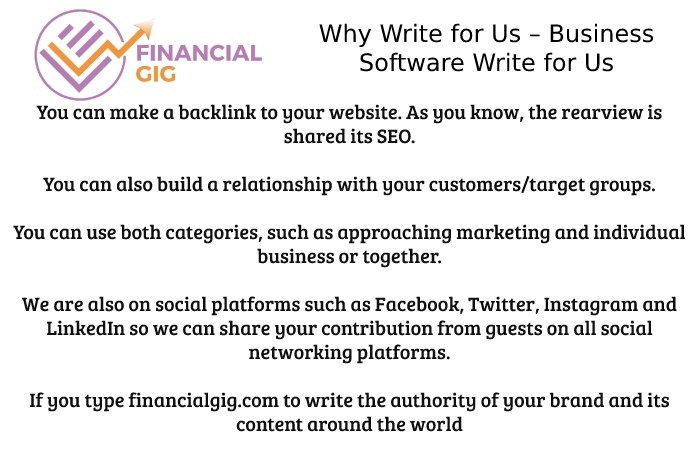 FINANCIAL GIG

Why Write for Us – Business Software Write for Us

You can make a backlink to your website. As you know, the rearview is shared its SEO.

You can also build a relationship with your customers/target groups.

You can use both categories, such as approaching marketing and individual business or together.

We are also on social platforms such as Facebook, Twitter, Instagram and LinkedIn so we can share your contribution from guests on all social networking platforms.

If you type financialgig.com to write the authority of your brand and its content around the world